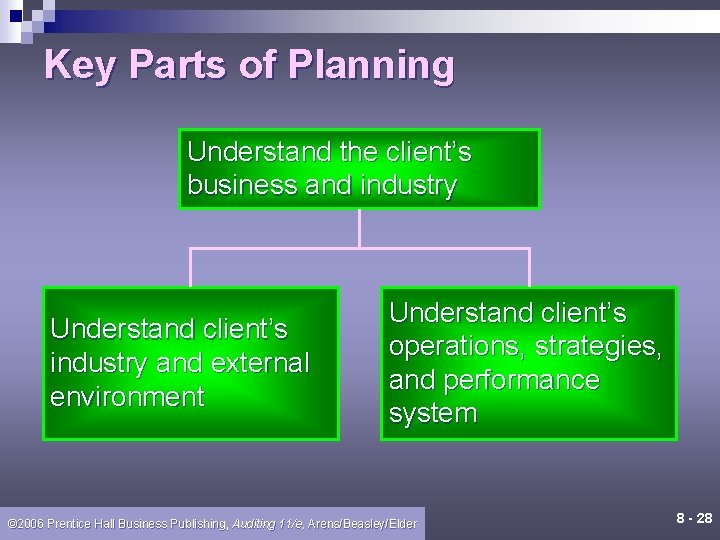 Key Parts of Planning

Understand the client's business and industry

Understand client's industry and external environment

Understand client's operations, strategies, and performance system

©2006 Prentice Hall Business Publishing, Auditing 11/e, Arens/Beasley/Elder

8 - 28